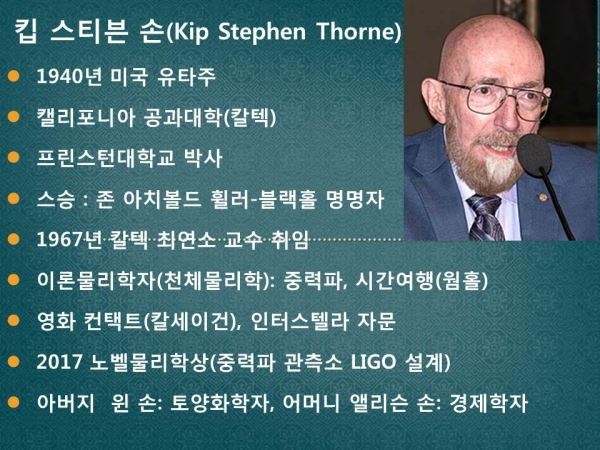 킵 스티븐 손(Kip Stephen Thorne)

1940년 미국 유타주

캘리포니아 공과대학(칼텍)

프린스턴대학교 박사

스승 : 존 아치볼드 휠러-블랙홀 명명자

1967년 칼텍 최연소 교수 취임

이론물리학자(천체물리학): 중력파, 시간여행(웜홀)

영화 컨택트(칼세이건), 인터스텔라 자문

2017 노벨물리학상(중력파 관측소 LIGO 설계)

아버지 윈 손: 토양화학자, 어머니 앨리슨 손: 경제학자